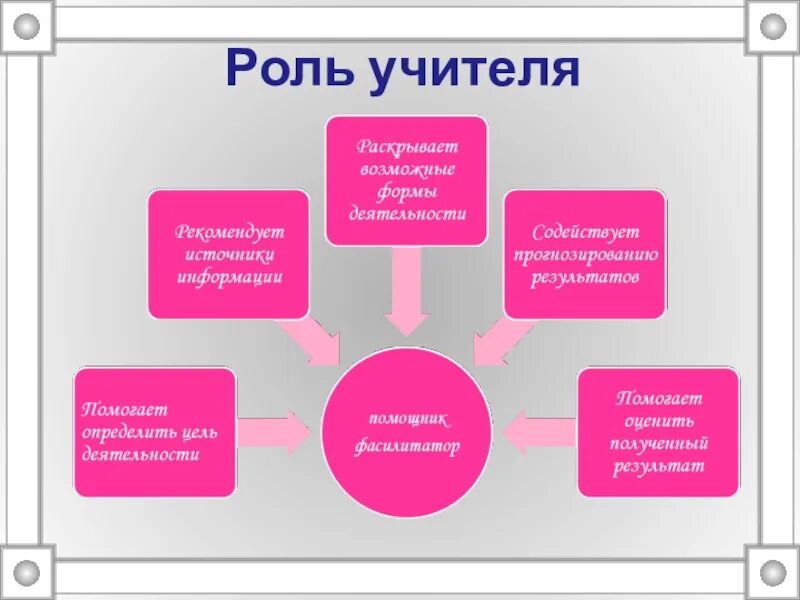 Роль учителя

Раскрывает возможные формы деятельности

Рекомендует источники информации

Содействует прогнозированию результатов

Помогает определить цель деятельности

помощник фасилитатор

Помогает оценить полученный результат